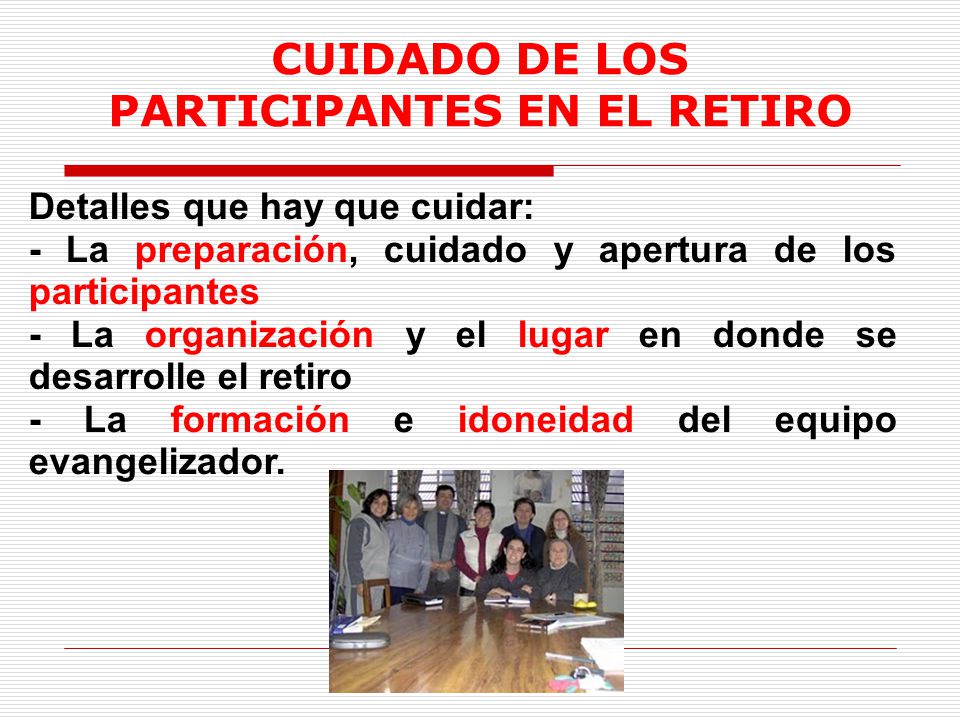 CUIDADO DE LOS PARTICIPANTES EN EL RETIRO

Detalles que hay que cuidar:
- La preparación, cuidado y apertura de los participantes
- La organización y el lugar en donde se desarrolle el retiro
- La formación e idoneidad del equipo evangelizador.